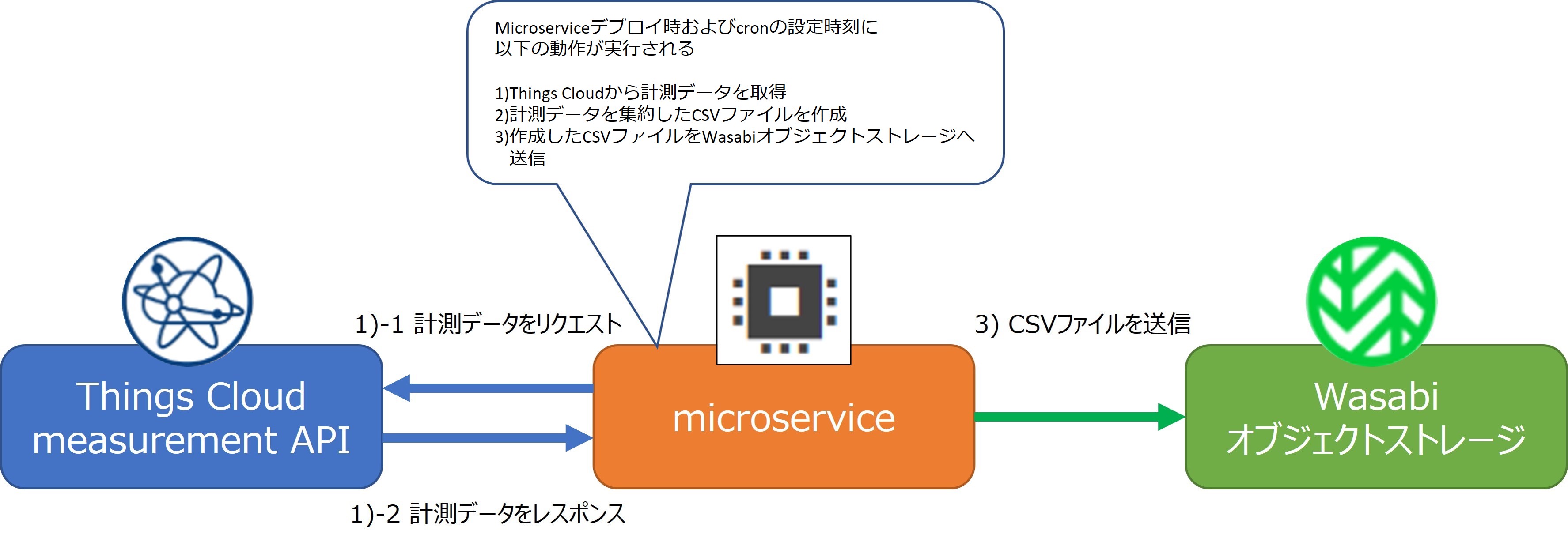 Microserviceデプロイ時およびcronの設定時刻に
以下の動作が実行される

1)Things Cloudから計測データを取得
2)計測データを集約したCSVファイルを作成
3)作成したCSVファイルをWasabiオブジェクトストレージへ送信

1)-1 計測データをリクエスト

3) CSVファイルを送信

Things Cloud measurement API

microservice

Wasabi オブジェクトストレージ

1)-2 計測データをレスポンス